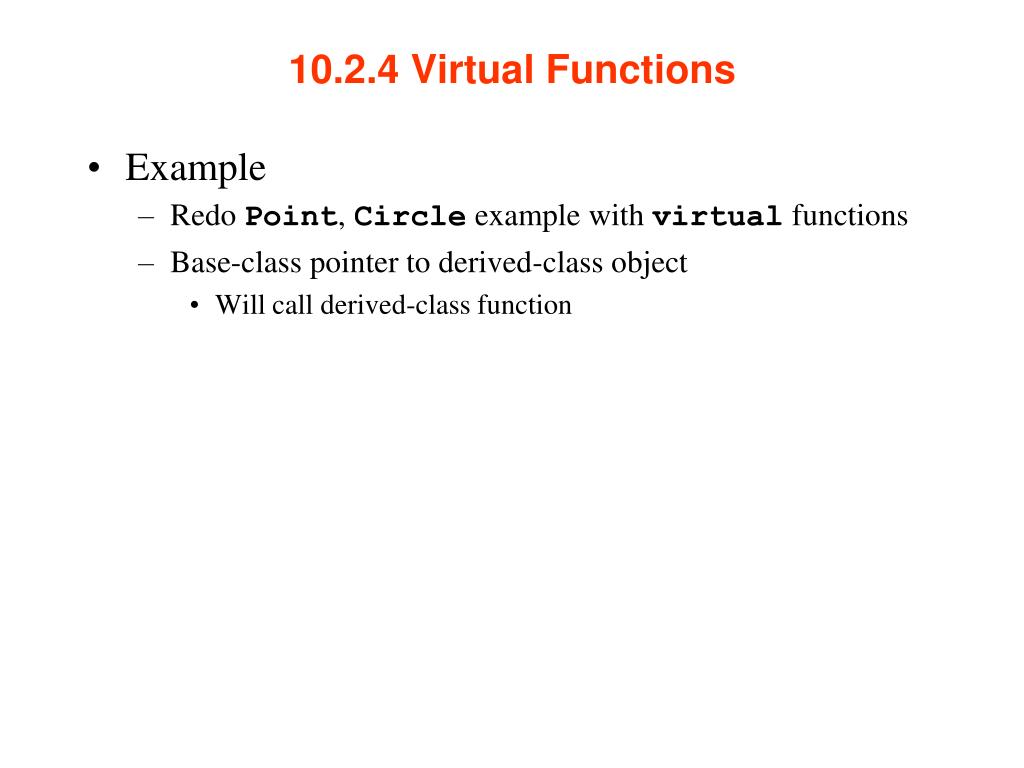 10.2.4 Virtual Functions

• Example
– Redo Point, Circle example with virtual functions
– Base-class pointer to derived-class object
• Will call derived-class function